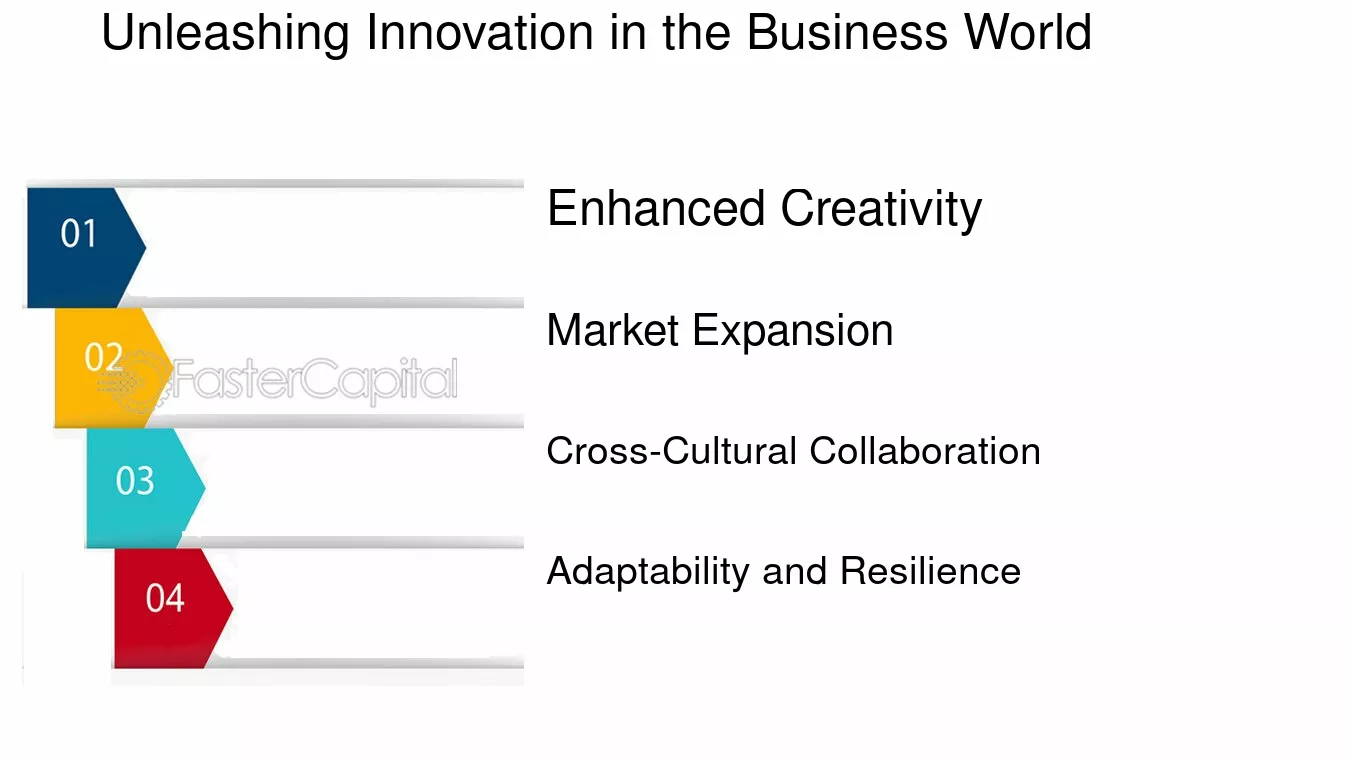 Unleashing Innovation in the Business World

01

02

03

04

Enhanced Creativity

Market Expansion

Cross-Cultural Collaboration

Adaptability and Resilience

FasterCapital